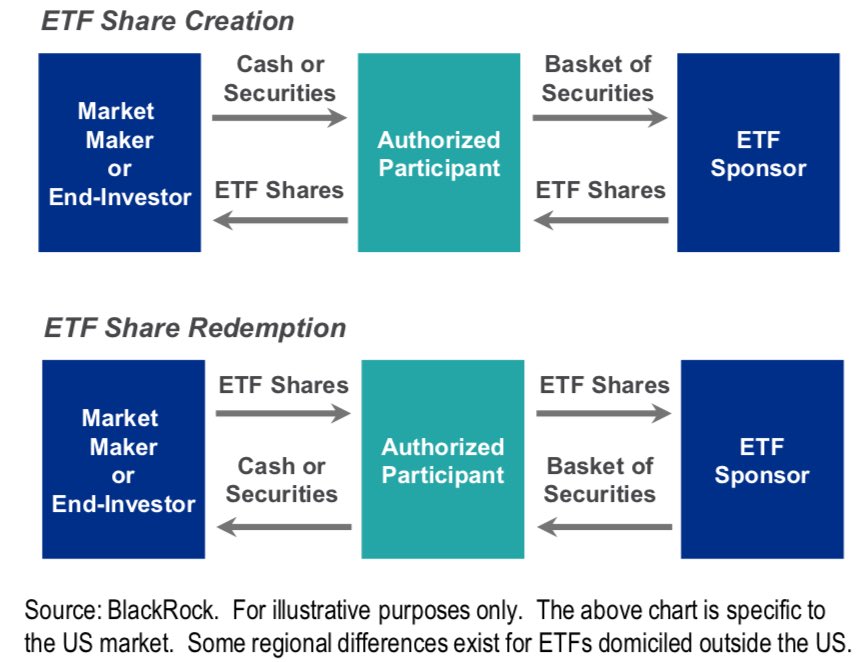 ETF Share Creation

Market Maker or End-Investor

Cash or Securities

ETF Shares

Authorized Participant

Basket of Securities

ETF Shares

ETF Sponsor

ETF Share Redemption

Market Maker or End-Investor

ETF Shares

Cash or Securities

Authorized Participant

ETF Shares

Basket of Securities

ETF Sponsor

Source: BlackRock. For illustrative purposes only. The above chart is specific to the US market. Some regional differences exist for ETFs domiciled outside the US.